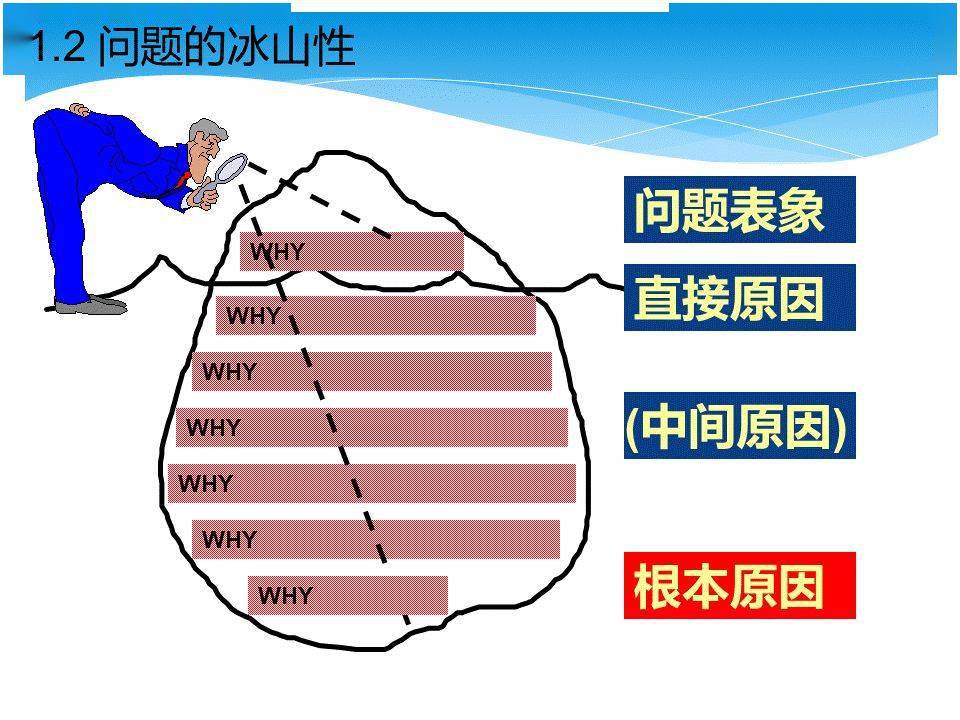 1.2 问题的冰山性

WHY

WHY

WHY

WHY

WHY

WHY

WHY

问题表象

直接原因

(中间原因)

根本原因